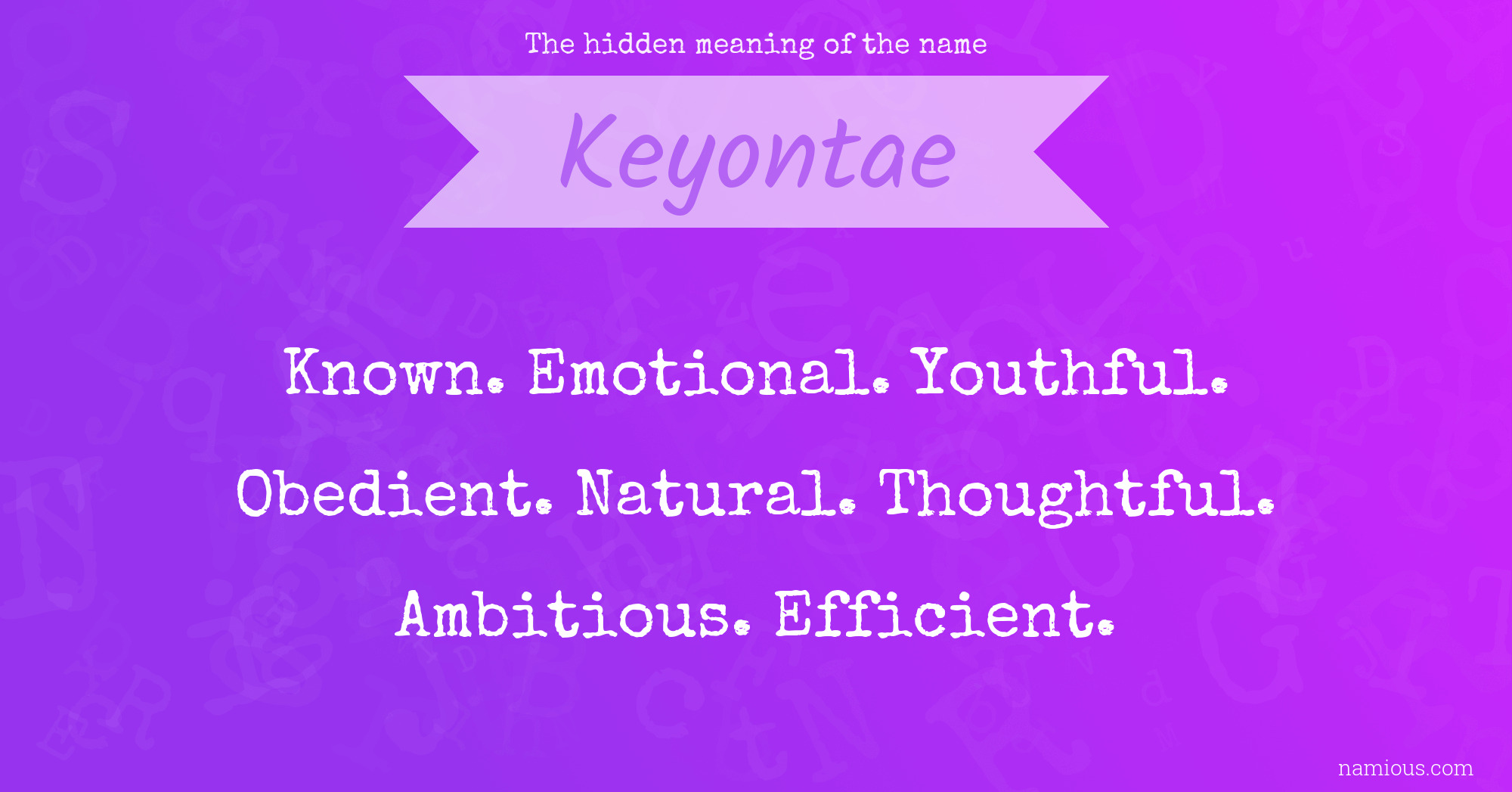 The hidden meaning of the name

Keyontae

Known. Emotional. Youthful. Obedient. Natural. Thoughtful. Ambitious. Efficient.

namious.com